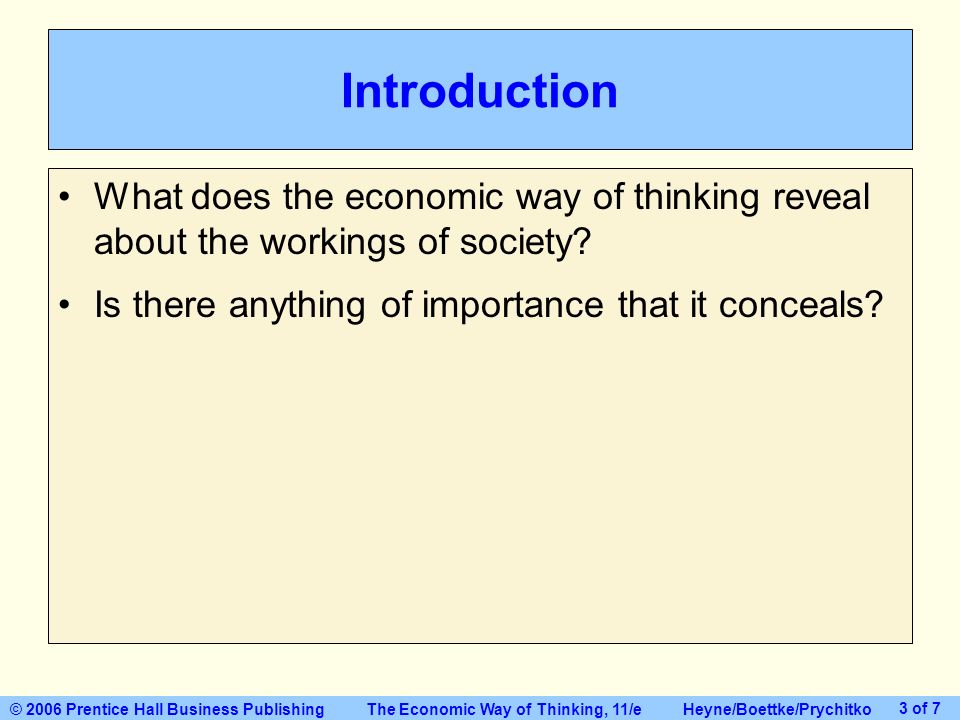 Introduction

• What does the economic way of thinking reveal about the workings of society?

• Is there anything of importance that it conceals?

© 2006 Prentice Hall Business Publishing The Economic Way of Thinking, 11/e Heyne/Boettke/Prychitko 3 of 7